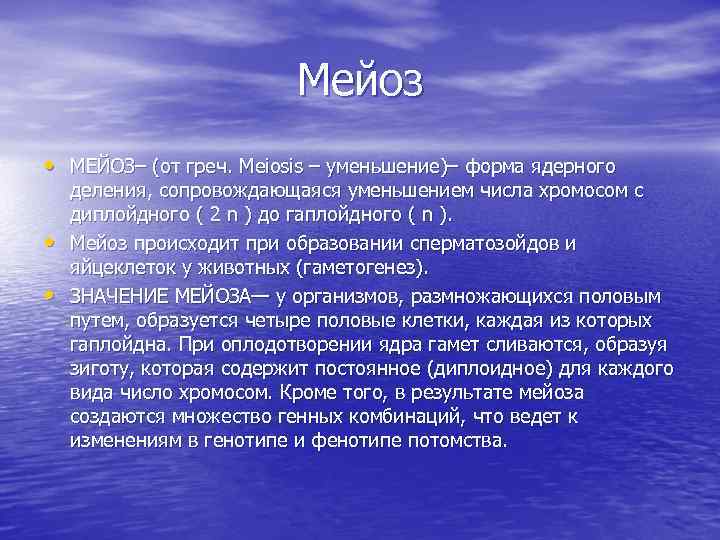 Мейоз

• МЕЙОЗ– (от греч. Meiosis – уменьшение)– форма ядерного деления, сопровождающаяся уменьшением числа хромосом с диплойдного ( 2 n ) до гаплойдного ( n ).
• Мейоз происходит при образовании сперматозойдов и яйцеклеток у животных (гаметогенез).
• ЗНАЧЕНИЕ МЕЙОЗА— у организмов, размножающихся половым путем, образуется четыре половые клетки, каждая из которых гаплойдна. При оплодотворении ядра гамет сливаются, образуя зиготу, которая содержит постоянное (диплоидное) для каждого вида число хромосом. Кроме того, в результате мейоза создаются множество генных комбинаций, что ведет к изменениям в генотипе и фенотипе потомства.